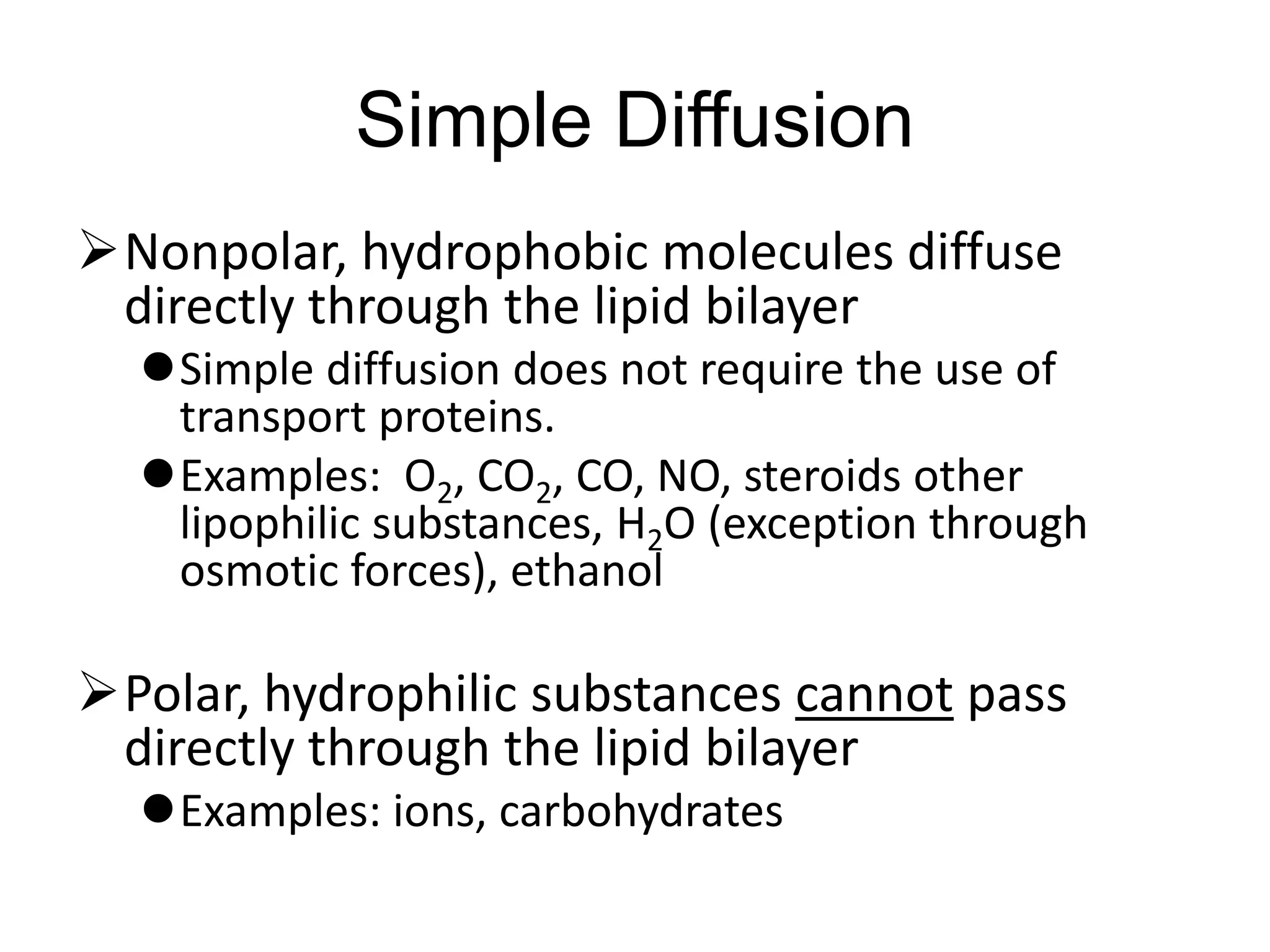 Simple Diffusion

➢ Nonpolar, hydrophobic molecules diffuse directly through the lipid bilayer

● Simple diffusion does not require the use of transport proteins.

● Examples: $O_2$, $CO_2$, CO, NO, steroids other lipophilic substances, $H_2O$ (exception through osmotic forces), ethanol

➢ Polar, hydrophilic substances cannot pass directly through the lipid bilayer

● Examples: ions, carbohydrates